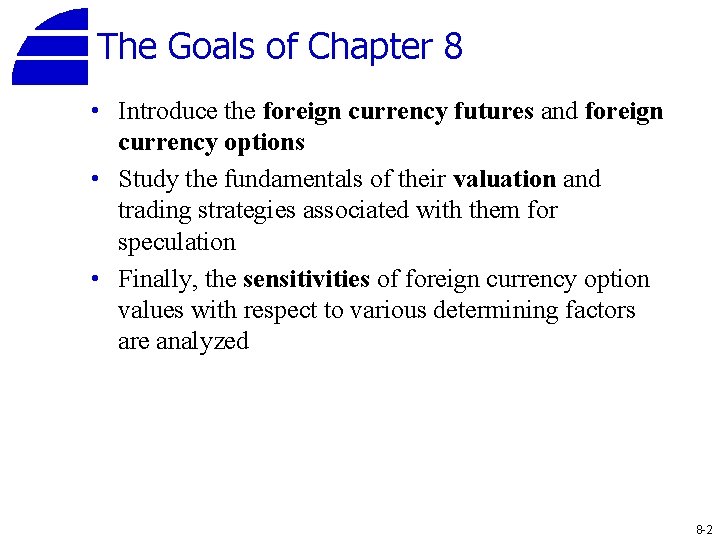 The Goals of Chapter 8

• Introduce the foreign currency futures and foreign currency options

• Study the fundamentals of their valuation and trading strategies associated with them for speculation

• Finally, the sensitivities of foreign currency option values with respect to various determining factors are analyzed

8-2